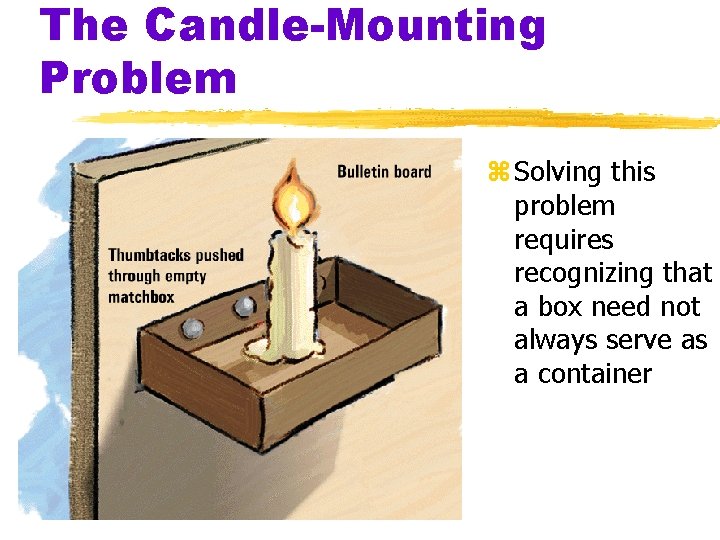 The Candle-Mounting Problem

Bulletin board

Thumbtacks pushed through empty matchbox

⌘ Solving this problem requires recognizing that a box need not always serve as a container